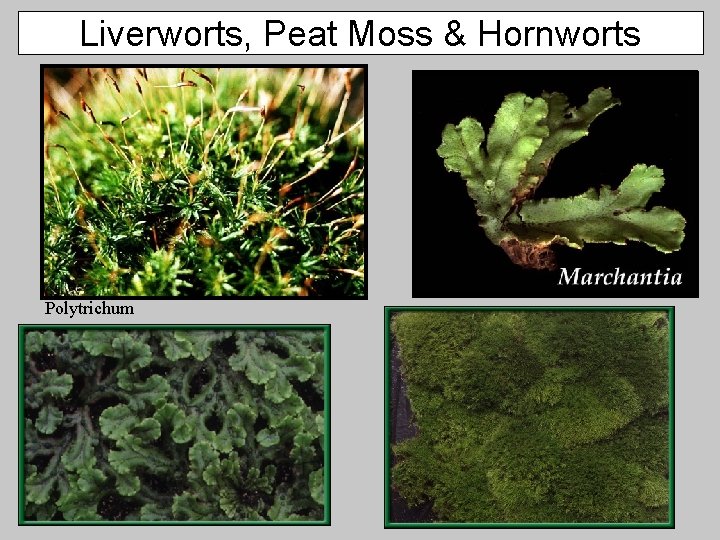 Liverworts, Peat Moss & Hornworts

Polytrichum

Marchantia